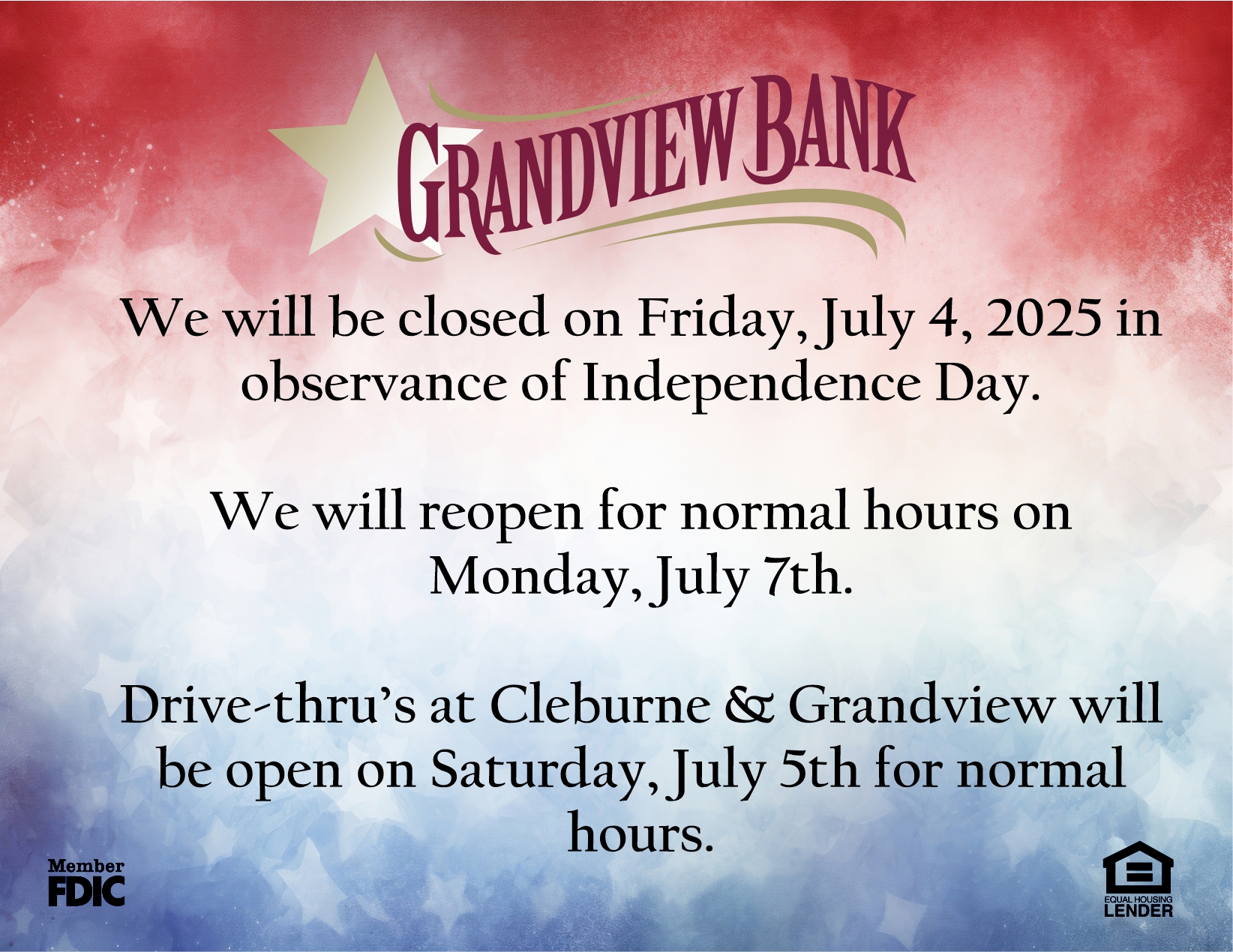 GRANDVIEW BANK

We will be closed on Friday, July 4, 2025 in observance of Independence Day.

We will reopen for normal hours on Monday, July 7th.

Drive-thru's at Cleburne & Grandview will be open on Saturday, July 5th for normal hours.

Member FDIC

EQUAL HOUSING LENDER